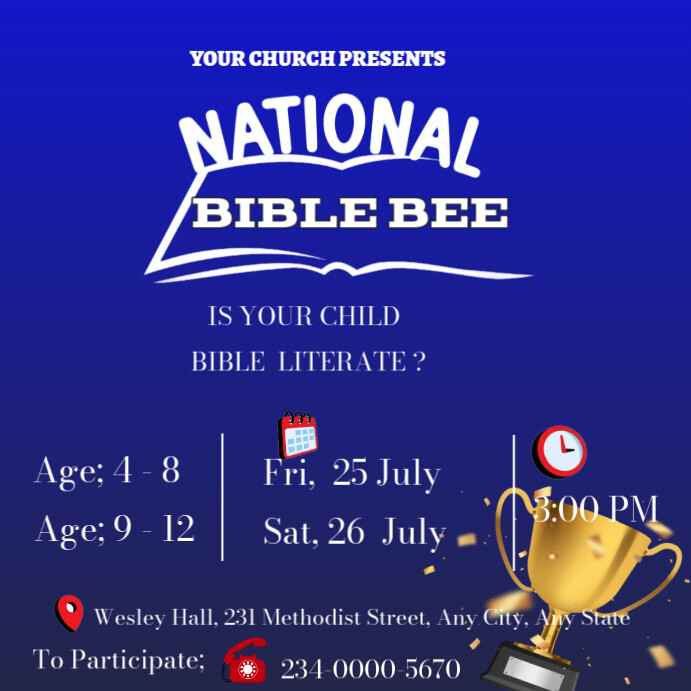 YOUR CHURCH PRESENTS

NATIONAL

BIBLE BEE

IS YOUR CHILD

BIBLE LITERATE ?

Age; 4 - 8

Age; 9 - 12

Fri, 25 July

Sat, 26 July

3:00 PM

Wesley Hall, 231 Methodist Street, Any City, Any State

To Participate; 234-0000-5670